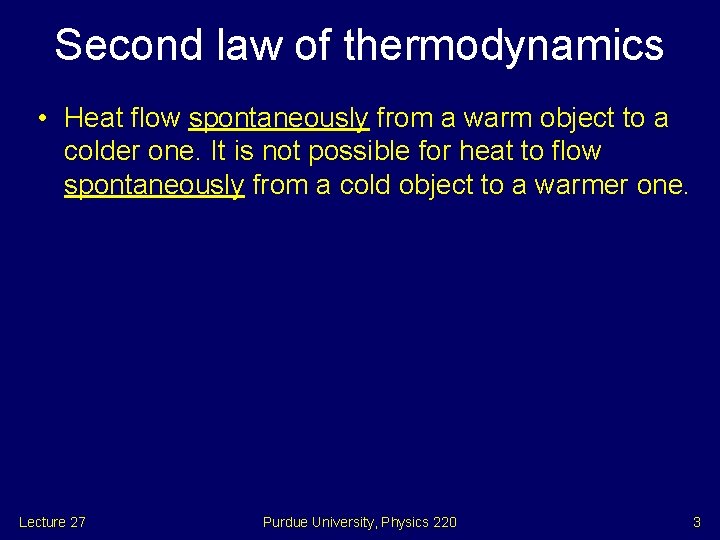 Second law of thermodynamics

• Heat flow spontaneously from a warm object to a colder one. It is not possible for heat to flow spontaneously from a cold object to a warmer one.

Lecture 27

Purdue University, Physics 220

3